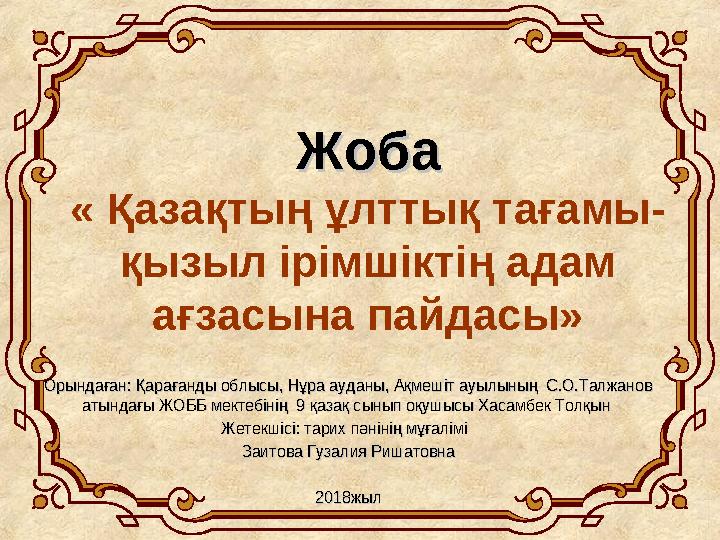 Жоба

« Қазақтың ұлттық тағамы- қызыл ірімшіктің адам ағзасына пайдасы»

Орындаған: Қарағанды облысы, Нұра ауданы, Ақмешіт ауылының С.О.Талжанов атындағы ЖОББ мектебінің 9 қазақ сынып оқушысы Хасамбек Толқын

Жетекшісі: тарих пәнінің мұғалімі

Заитова Гузалия Ришатовна

2018жыл